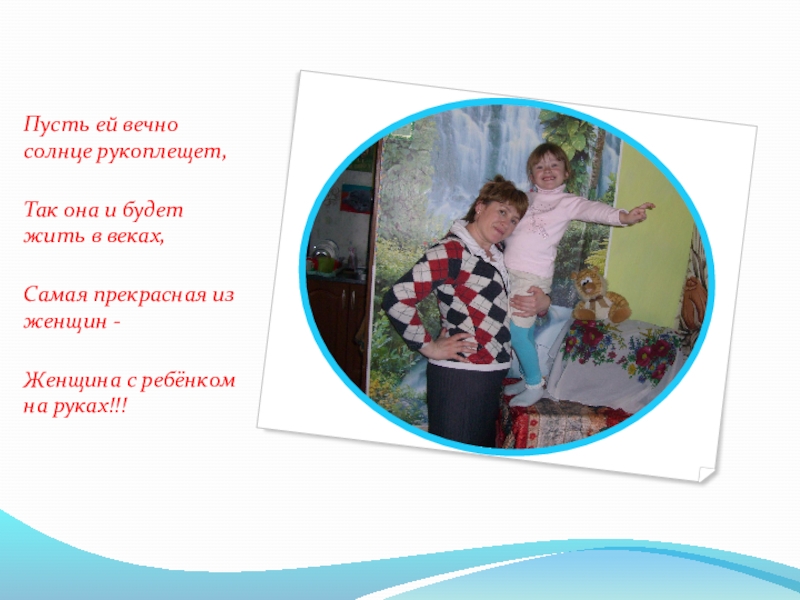 Пусть ей вечно солнце рукоплещет,

Так она и будет жить в веках,

Самая прекрасная из женщин -

Женщина с ребёнком на руках!!!